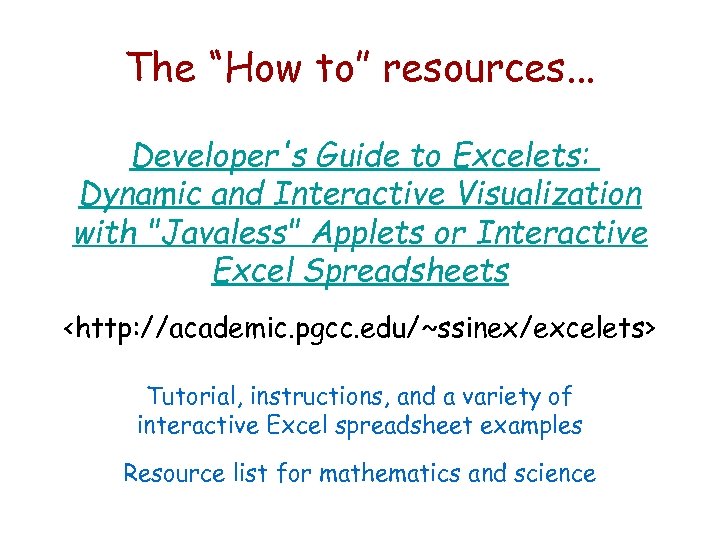 The “How to” resources…

Developer's Guide to Excelets: Dynamic and Interactive Visualization with "Javaless" Applets or Interactive Excel Spreadsheets

<http://academic.pgcc.edu/~ssinex/excelets>

Tutorial, instructions, and a variety of interactive Excel spreadsheet examples

Resource list for mathematics and science